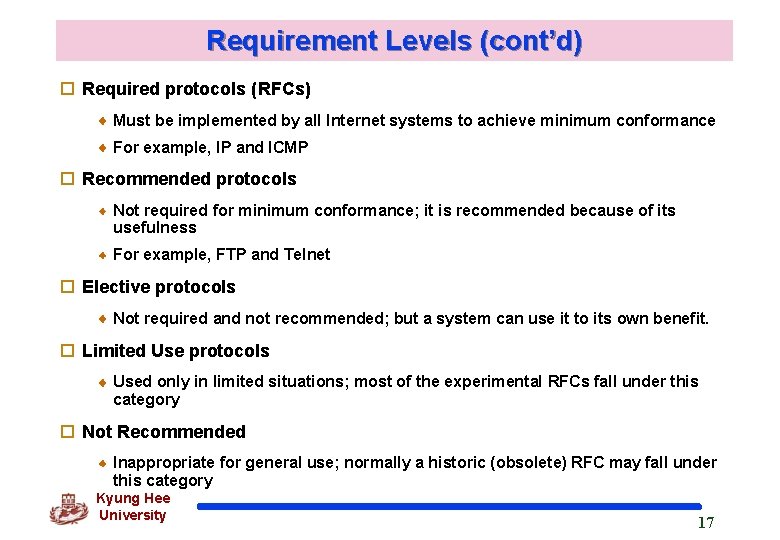 Requirement Levels (cont'd)

Required protocols (RFCs)

Must be implemented by all Internet systems to achieve minimum conformance

For example, IP and ICMP

Recommended protocols

Not required for minimum conformance; it is recommended because of its usefulness

For example, FTP and Telnet

Elective protocols

Not required and not recommended; but a system can use it to its own benefit.

Limited Use protocols

Used only in limited situations; most of the experimental RFCs fall under this category

Not Recommended

Inappropriate for general use; normally a historic (obsolete) RFC may fall under this category

Kyung Hee University

17